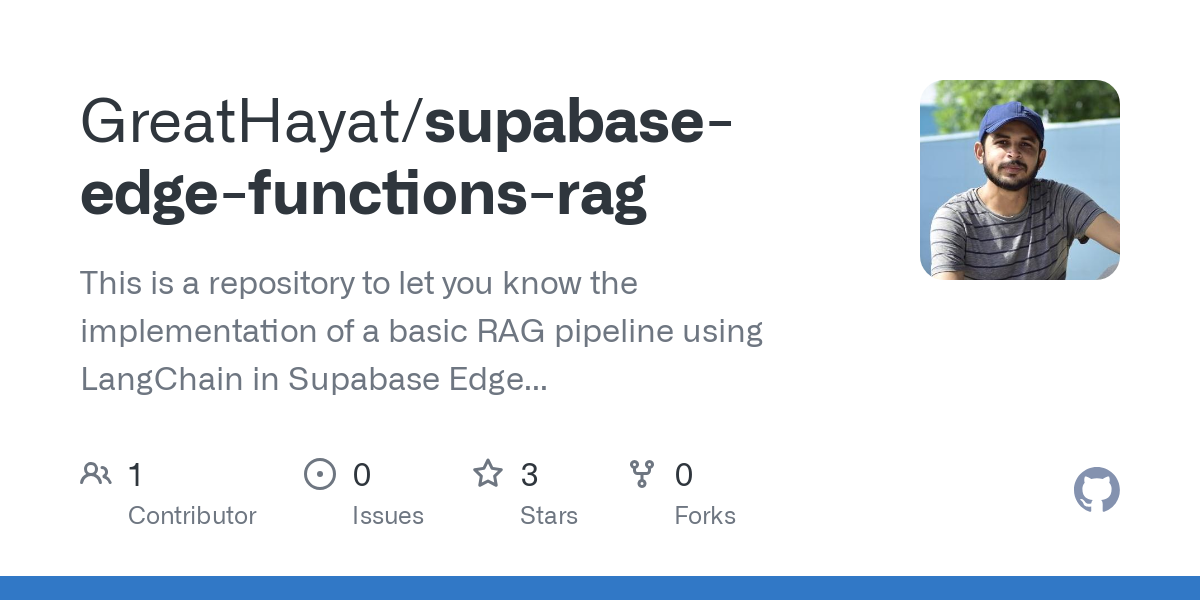 GreatHayat/supabase-edge-functions-rag

This is a repository to let you know the implementation of a basic RAG pipeline using LangChain in Supabase Edge...

1 Contributor

0 Issues

3 Stars

0 Forks